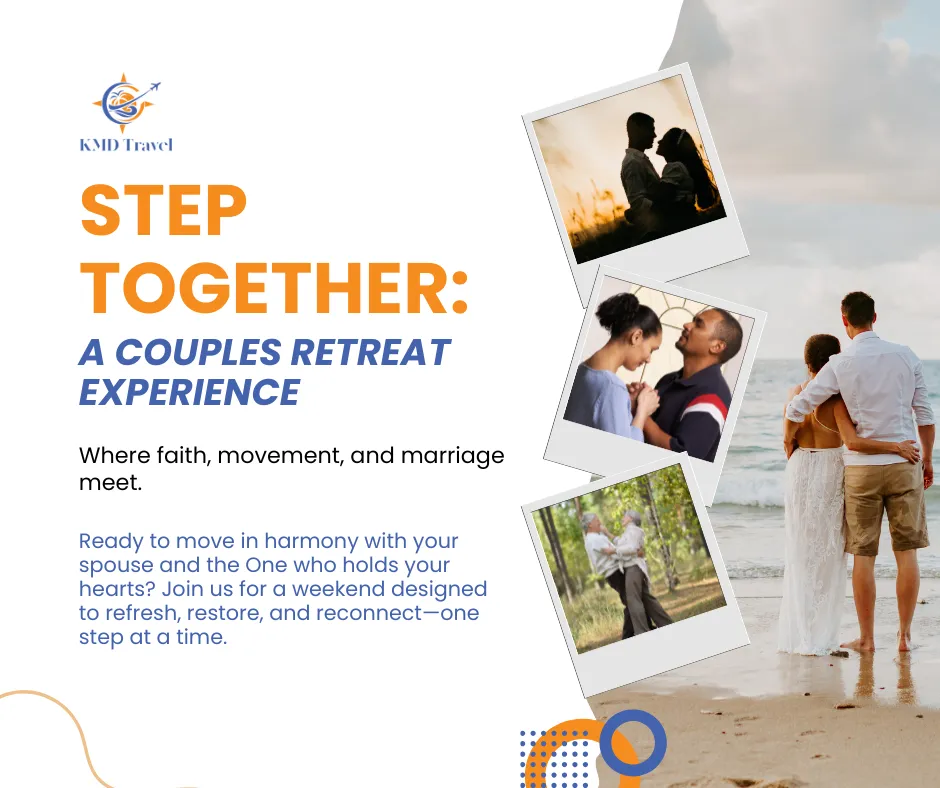 KMD Travel

STEP TOGETHER:

A COUPLES RETREAT EXPERIENCE

Where faith, movement, and marriage meet.

Ready to move in harmony with your spouse and the One who holds your hearts? Join us for a weekend designed to refresh, restore, and reconnect—one step at a time.